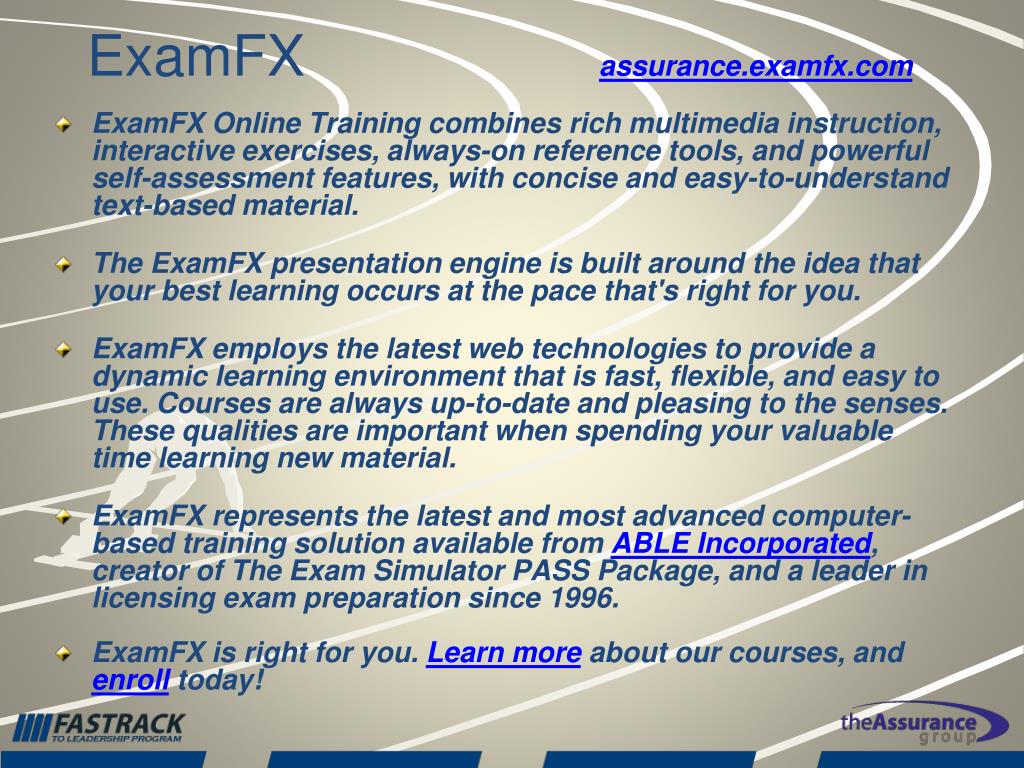 ExamFX

assurance.examfx.com

ExamFX Online Training combines rich multimedia instruction, interactive exercises, always-on reference tools, and powerful self-assessment features, with concise and easy-to-understand text-based material.

The ExamFX presentation engine is built around the idea that your best learning occurs at the pace that's right for you.

ExamFX employs the latest web technologies to provide a dynamic learning environment that is fast, flexible, and easy to use. Courses are always up-to-date and pleasing to the senses. These qualities are important when spending your valuable time learning new material.

ExamFX represents the latest and most advanced computer-based training solution available from ABLE Incorporated, creator of The Exam Simulator PASS Package, and a leader in licensing exam preparation since 1996.

ExamFX is right for you. Learn more about our courses, and enroll today!

FASTRACK TO LEADERSHIP PROGRAM

theAssurance group